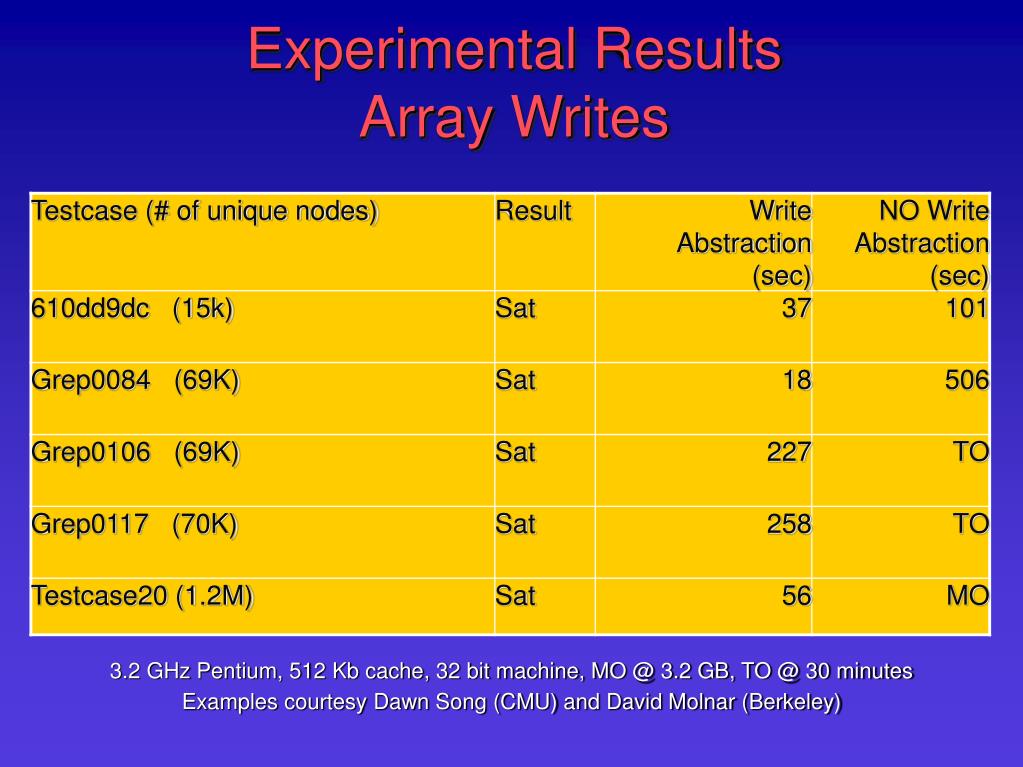 Experimental Results
Array Writes

| Testcase (# of unique nodes) | Result | Write Abstraction (sec) | NO Write Abstraction (sec) |
|---|---|---|---|
| 610dd9dc (15k) | Sat | 37 | 101 |
| Grep0084 (69K) | Sat | 18 | 506 |
| Grep0106 (69K) | Sat | 227 | TO |
| Grep0117 (70K) | Sat | 258 | TO |
| Testcase20 (1.2M) | Sat | 56 | MO |

3.2 GHz Pentium, 512 Kb cache, 32 bit machine, MO @ 3.2 GB, TO @ 30 minutes
Examples courtesy Dawn Song (CMU) and David Molnar (Berkeley)